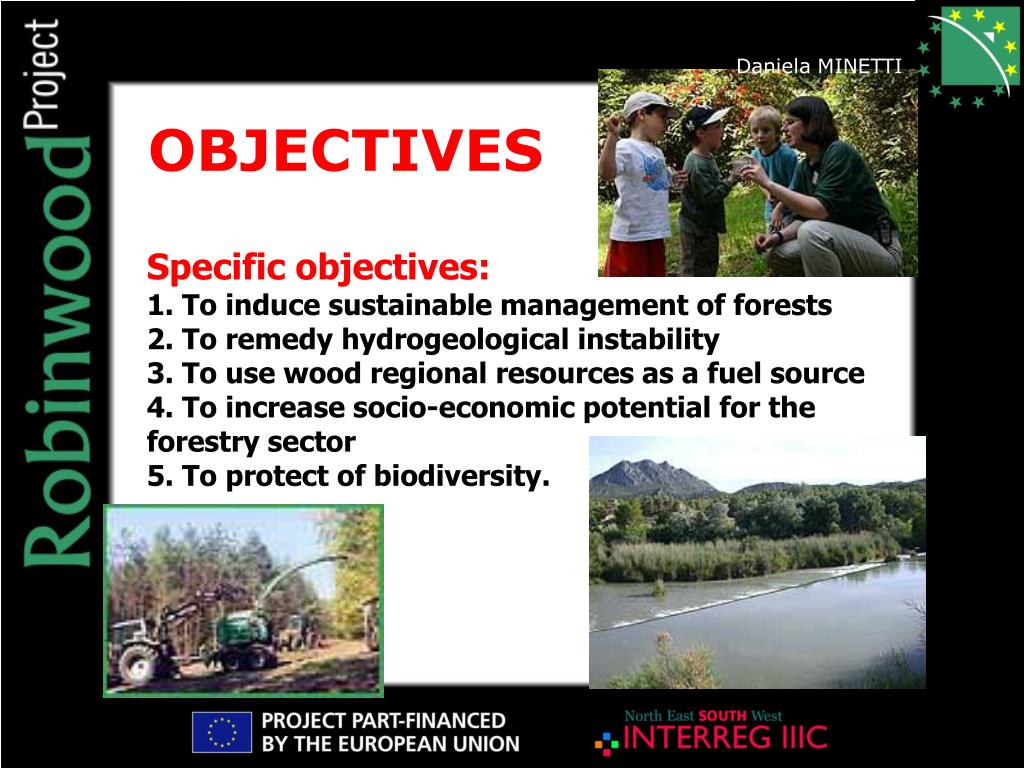 Robinwood Project

Daniela MINETTI

OBJECTIVES

Specific objectives:
1. To induce sustainable management of forests
2. To remedy hydrogeological instability
3. To use wood regional resources as a fuel source
4. To increase socio-economic potential for the forestry sector
5. To protect of biodiversity.

PROJECT PART-FINANCED BY THE EUROPEAN UNION

North East SOUTH West
INTERREG IIIC